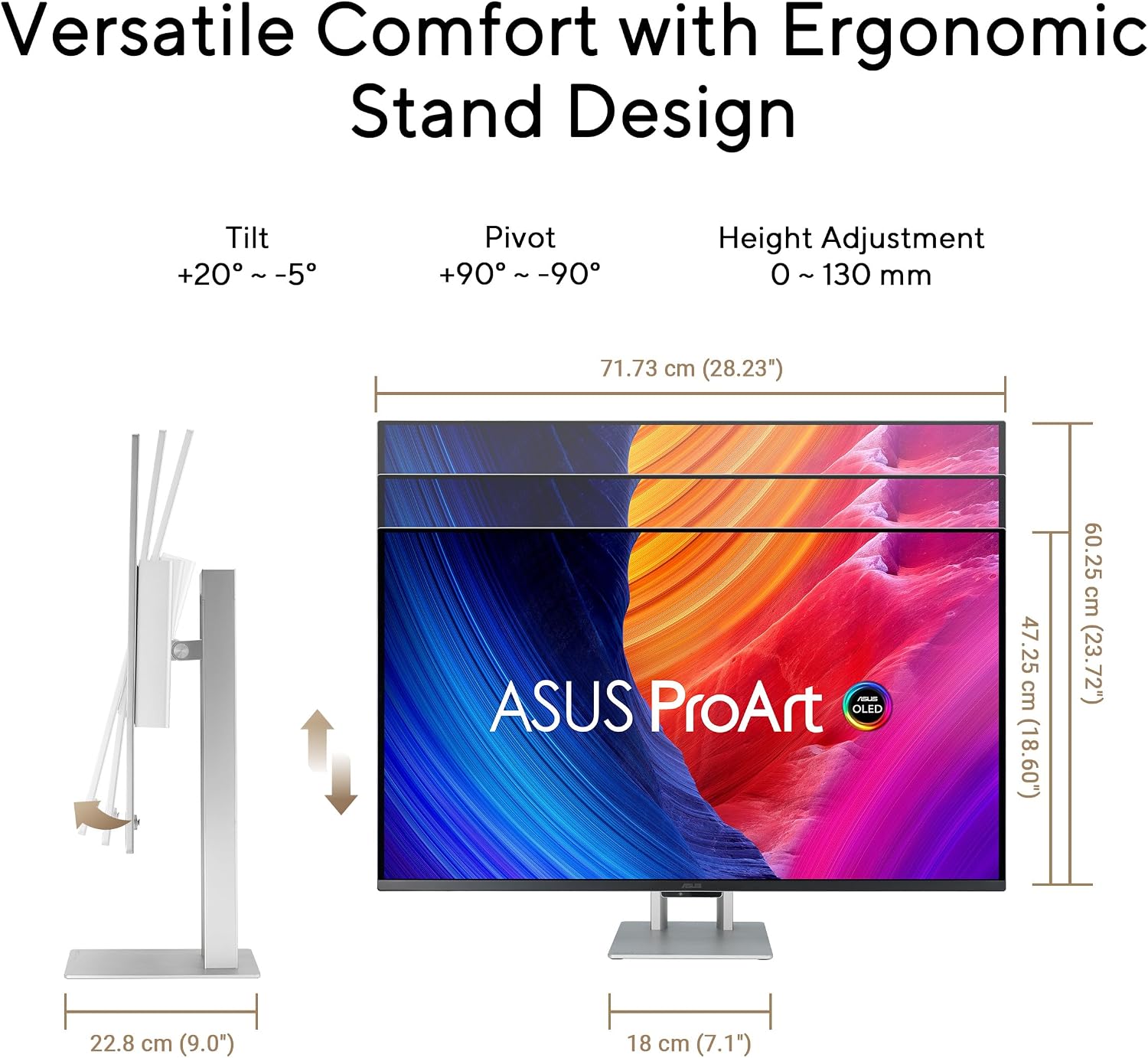 Versatile Comfort with Ergonomic Stand Design

Tilt
+20° ~ -5°

Pivot
+90° ~ -90°

Height Adjustment
0 ~ 130 mm

71.73 cm (28.23")

60.25 cm (23.72")

47.25 cm (18.60")

ASUS ProArt

ASUS OLED

ASUS

22.8 cm (9.0")

18 cm (7.1")